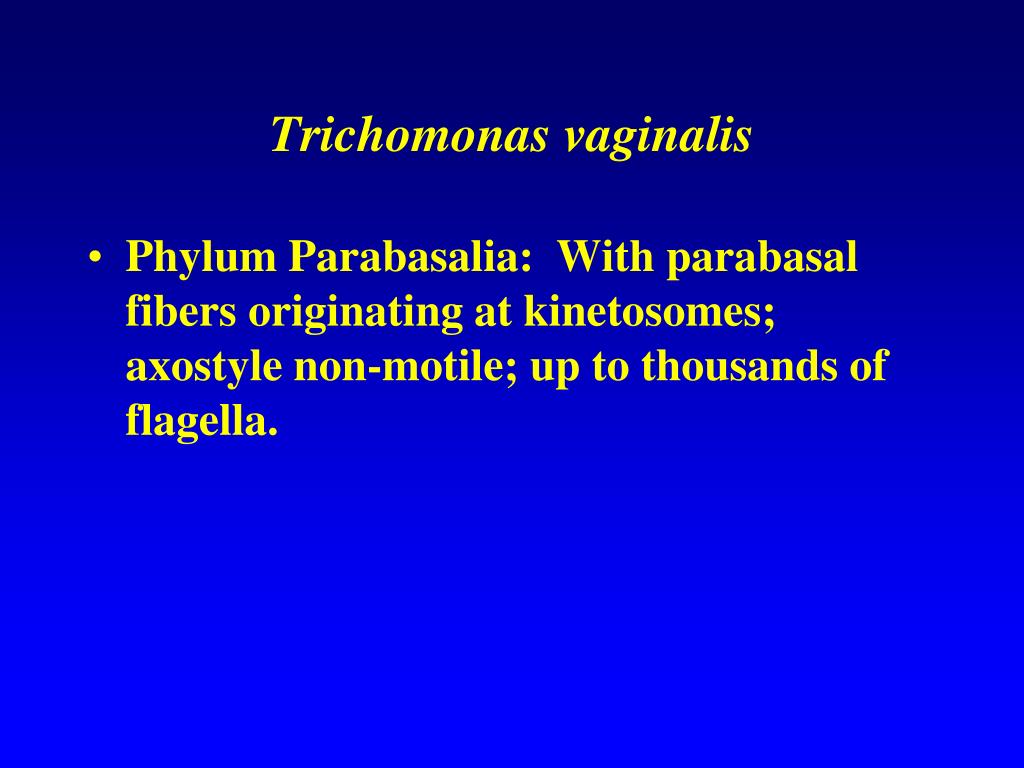 Trichomonas vaginalis

• Phylum Parabasalia: With parabasal fibers originating at kinetosomes; axostyle non-motile; up to thousands of flagella.